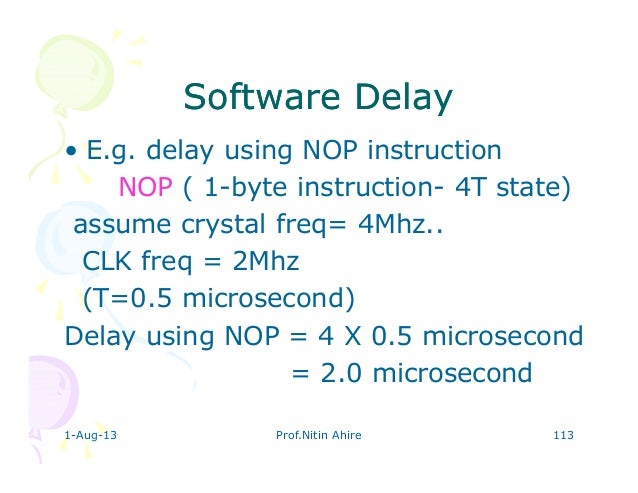 Software Delay

• E.g. delay using NOP instruction

NOP ( 1-byte instruction- 4T state)

assume crystal freq= 4Mhz..

CLK freq = 2Mhz

(T=0.5 microsecond)

Delay using NOP = 4 X 0.5 microsecond

= 2.0 microsecond

1-Aug-13 Prof.Nitin Ahire 113